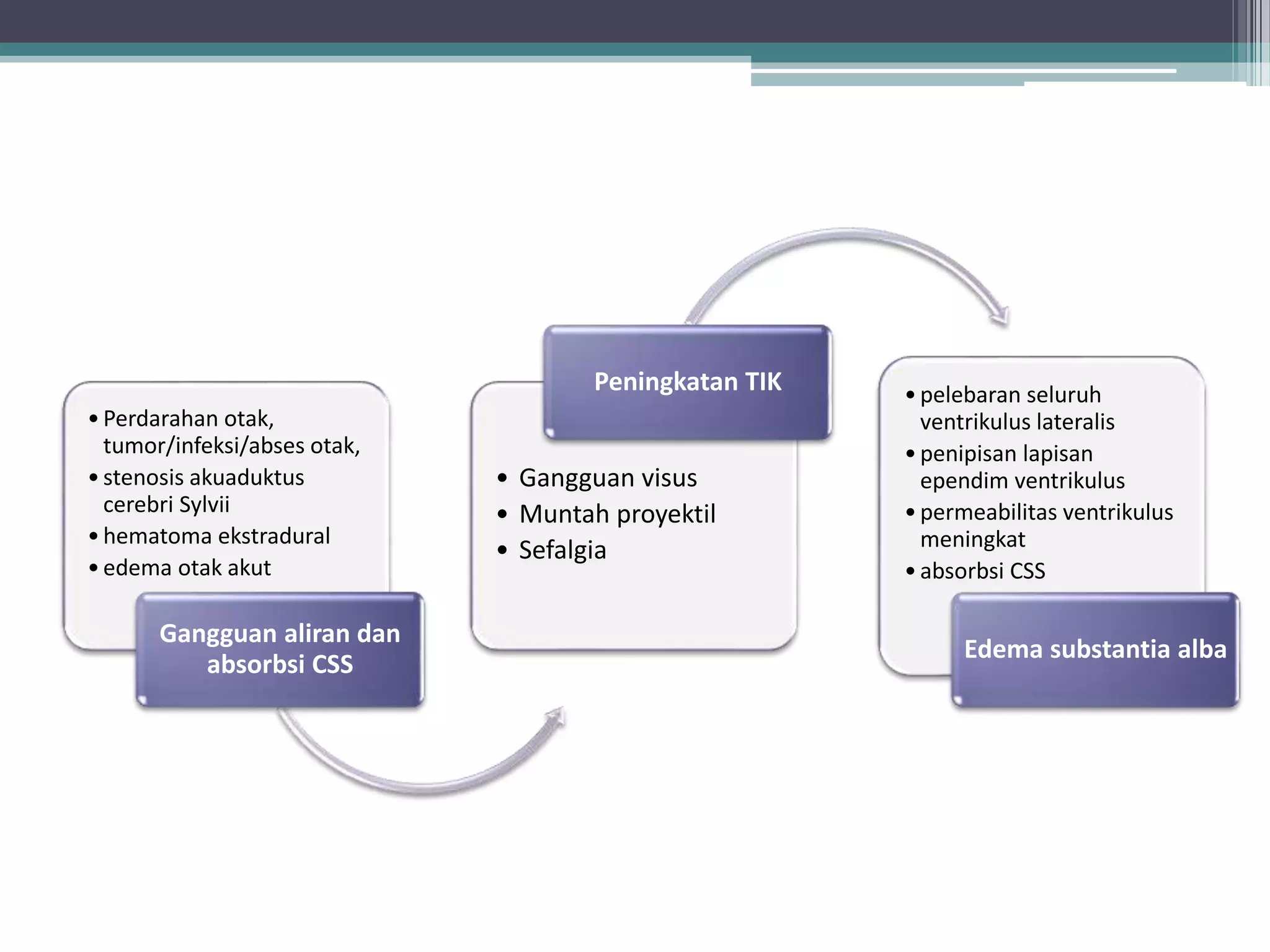 • Perdarahan otak, tumor/infeksi/abses otak,
• stenosis akuaduktus cerebri Sylvii
• hematoma ekstradural
• edema otak akut

Gangguan aliran dan absorbsi CSS

Peningkatan TIK

• Gangguan visus
• Muntah proyektil
• Sefalgia

• pelebaran seluruh ventrikulus lateralis
• penipisan lapisan ependim ventrikulus
• permeabilitas ventrikulus meningkat
• absorbsi CSS

Edema substantia alba